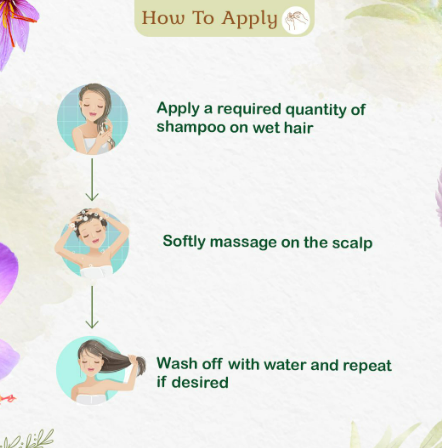 How To Apply

Apply a required quantity of shampoo on wet hair

Softly massage on the scalp

Wash off with water and repeat if desired